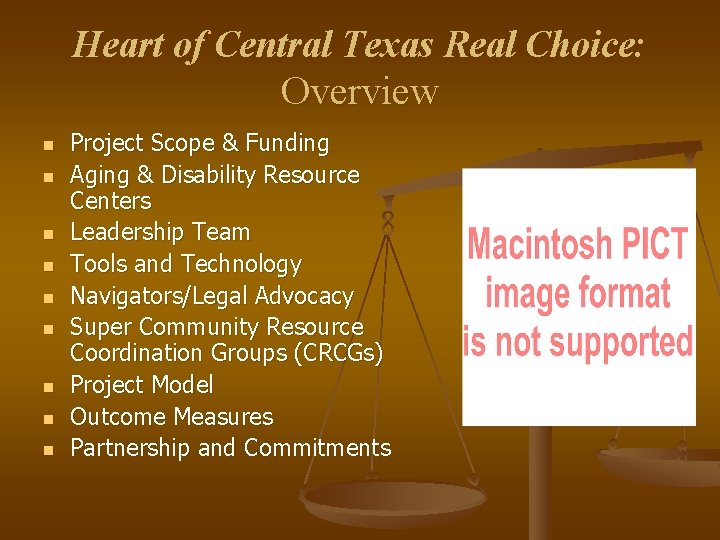 Heart of Central Texas Real Choice:
Overview

- Project Scope & Funding
- Aging & Disability Resource Centers
- Leadership Team
- Tools and Technology
- Navigators/Legal Advocacy
- Super Community Resource Coordination Groups (CRCGs)
- Project Model
- Outcome Measures
- Partnership and Commitments

Macintosh PICT image format is not supported